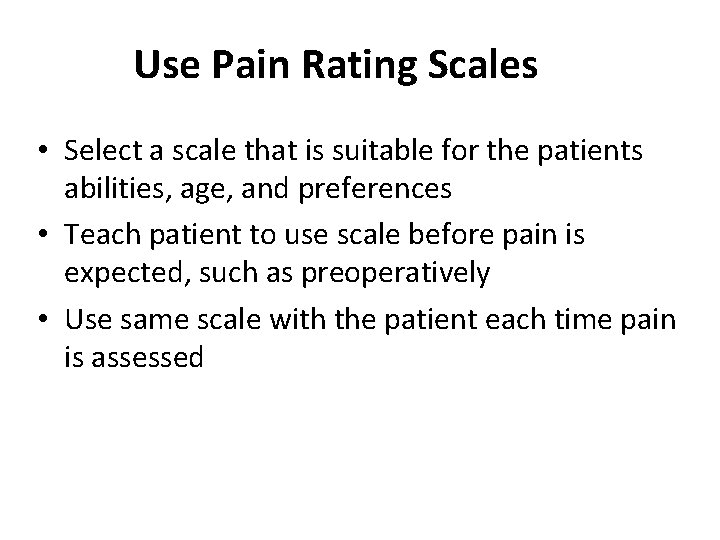 Use Pain Rating Scales

• Select a scale that is suitable for the patients abilities, age, and preferences
• Teach patient to use scale before pain is expected, such as preoperatively
• Use same scale with the patient each time pain is assessed